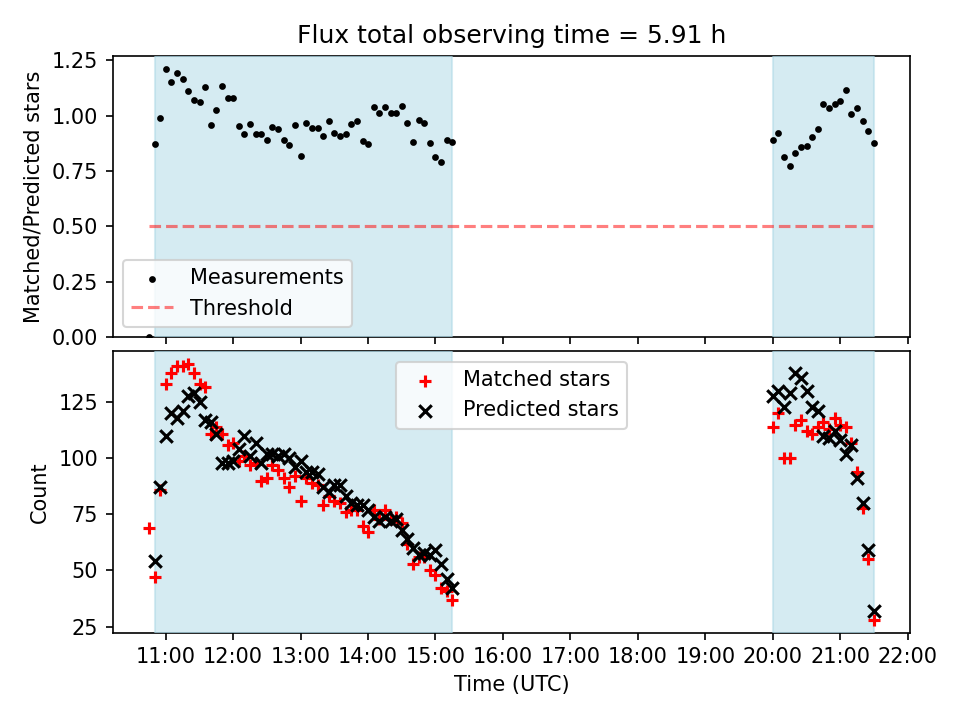 Flux total observing time = 5.91 h

Matched/Predicted stars

1.25
1.00
0.75
0.50
0.25
0.00

Measurements
Threshold

Count

125
100
75
50
25

Matched stars
Predicted stars

11:00 12:00 13:00 14:00 15:00 16:00 17:00 18:00 19:00 20:00 21:00 22:00

Time (UTC)